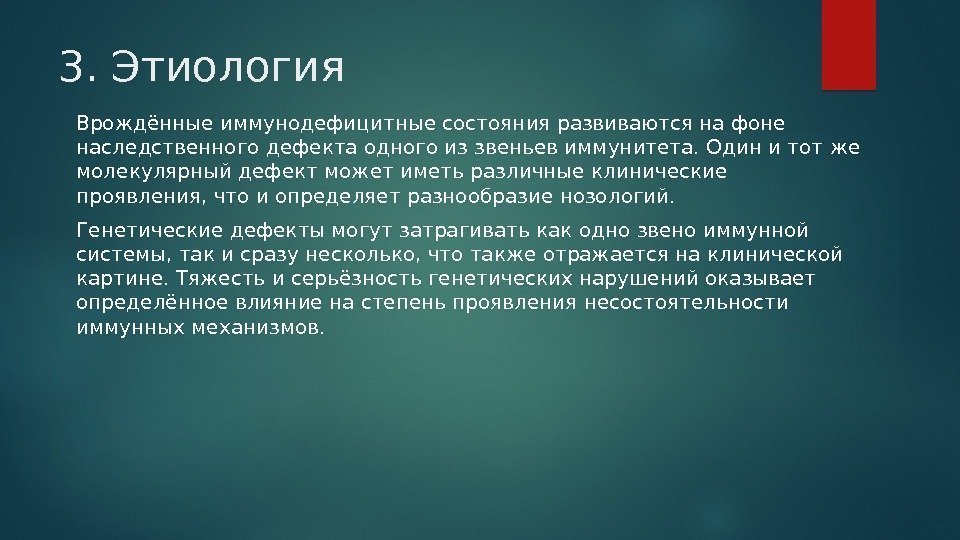 3. Этиология

Врождённые иммунодефицитные состояния развиваются на фоне наследственного дефекта одного из звеньев иммунитета. Один и тот же молекулярный дефект может иметь различные клинические проявления, что и определяет разнообразие нозологий.

Генетические дефекты могут затрагивать как одно звено иммунной системы, так и сразу несколько, что также отражается на клинической картине. Тяжесть и серьёзность генетических нарушений оказывает определённое влияние на степень проявления несостоятельности иммунных механизмов.